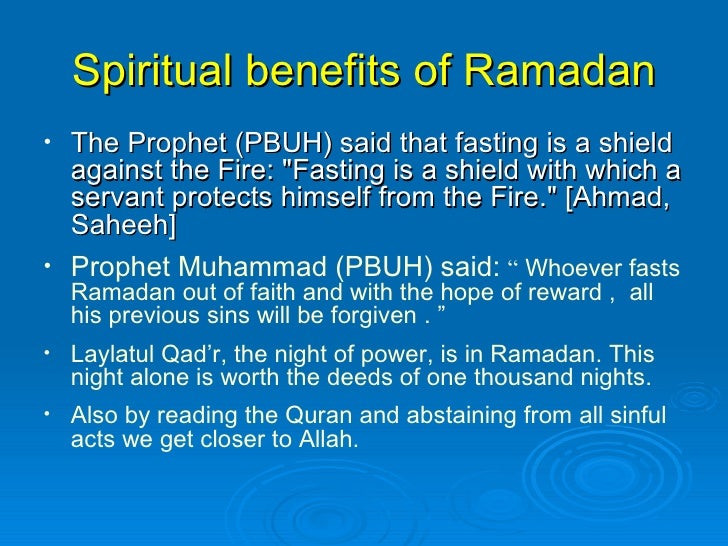 Spiritual benefits of Ramadan

• The Prophet (PBUH) said that fasting is a shield against the Fire: "Fasting is a shield with which a servant protects himself from the Fire." [Ahmad, Saheeh]

• Prophet Muhammad (PBUH) said: “ Whoever fasts Ramadan out of faith and with the hope of reward , all his previous sins will be forgiven . ”

• Laylatul Qad’r, the night of power, is in Ramadan. This night alone is worth the deeds of one thousand nights.

• Also by reading the Quran and abstaining from all sinful acts we get closer to Allah.